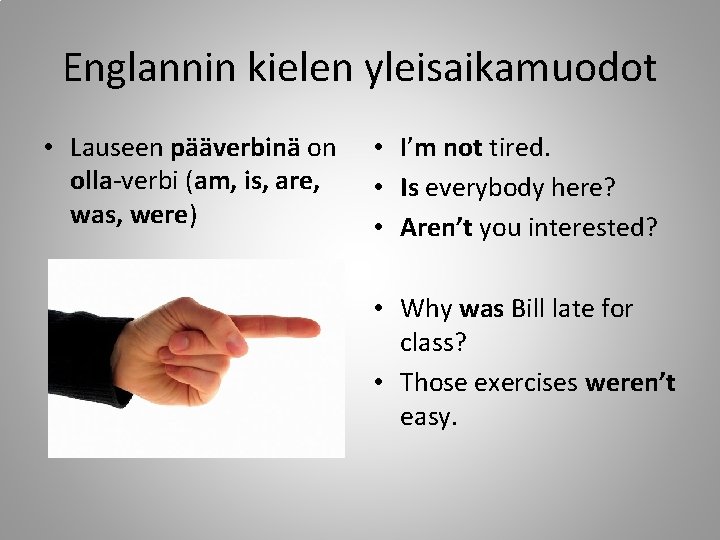 Englannin kielen yleisaikamuodot

• Lauseen pääverbinä on olla-verbi (am, is, are, was, were)

• I'm not tired.
• Is everybody here?
• Aren't you interested?

• Why was Bill late for class?
• Those exercises weren't easy.